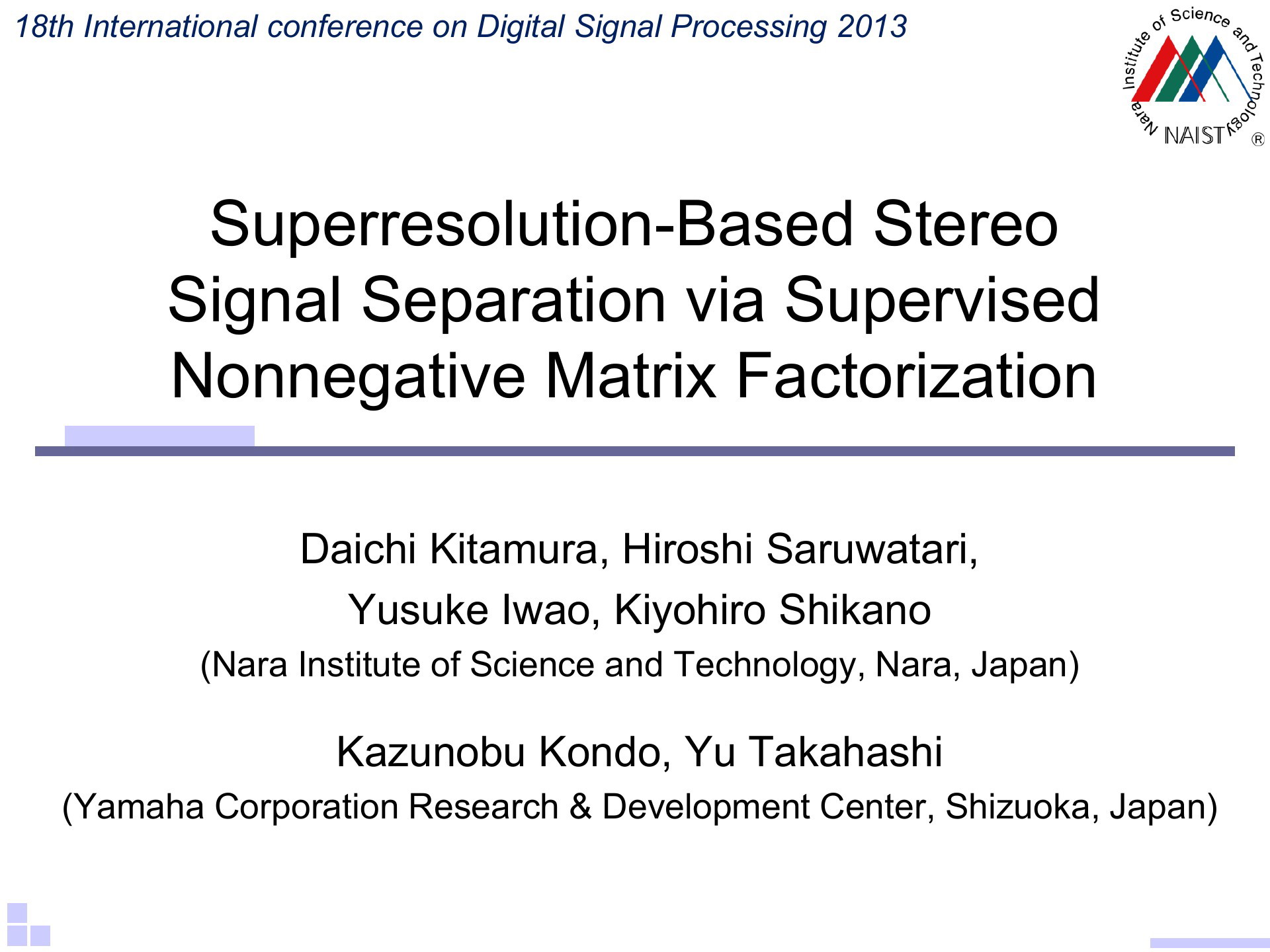 18th International conference on Digital Signal Processing 2013

Nara Institute of Science and Technology
NAIST ®

Superresolution-Based Stereo Signal Separation via Supervised Nonnegative Matrix Factorization

Daichi Kitamura, Hiroshi Saruwatari,
Yusuke Iwao, Kiyohiro Shikano
(Nara Institute of Science and Technology, Nara, Japan)

Kazunobu Kondo, Yu Takahashi
(Yamaha Corporation Research & Development Center, Shizuoka, Japan)